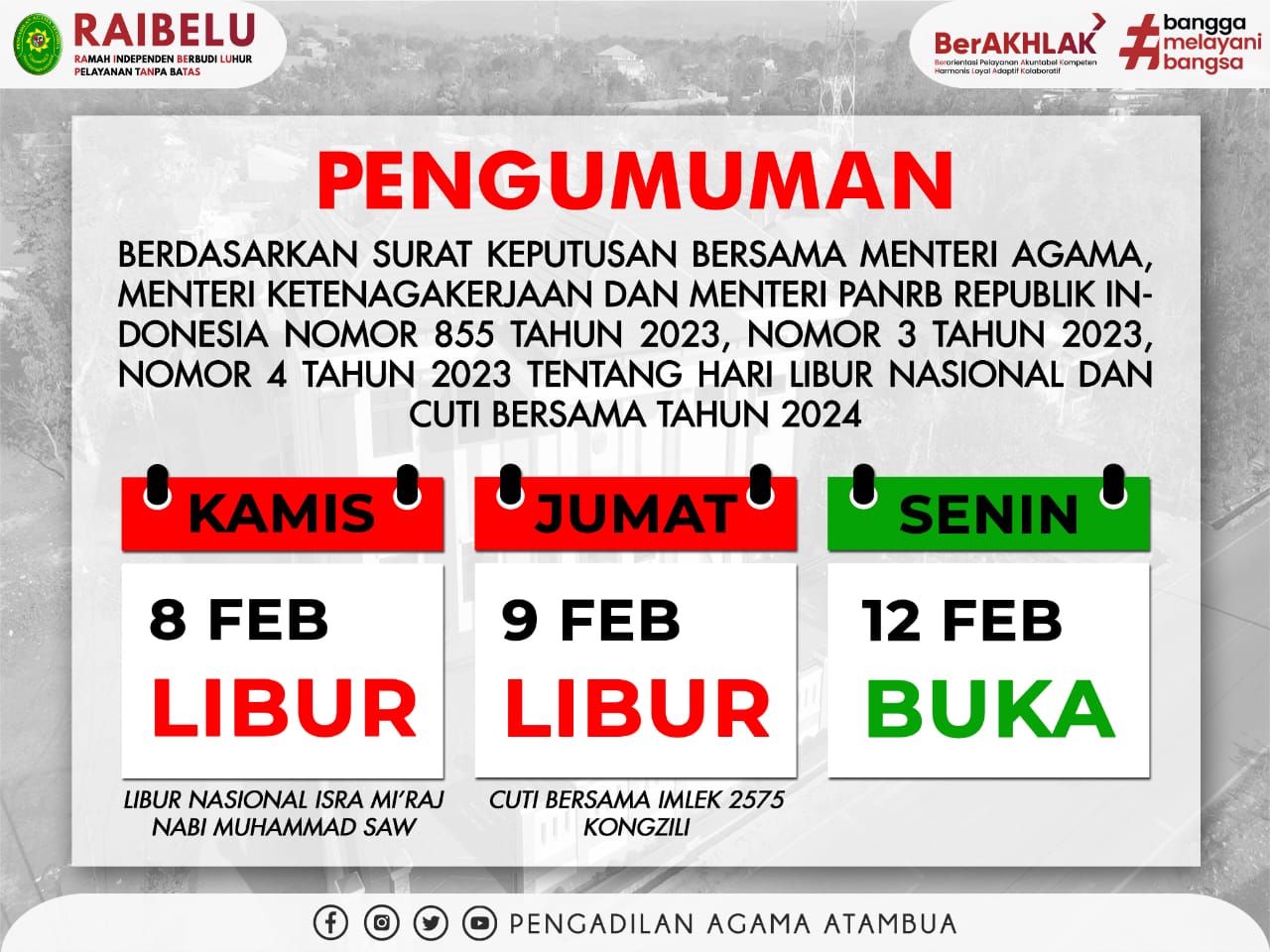 RAIBELU
RAMAH INDEPENDEN BERBUDI LUHUR PELAYANAN TANPA BATAS

BerAKHLAK
Berorientasi Pelayanan Akuntabel Kompeten Harmonis Loyal Adaptif Kolaboratif

#bangga melayani bangsa

PENGUMUMAN

BERDASARKAN SURAT KEPUTUSAN BERSAMA MENTERI AGAMA, MENTERI KETENAGAKERJAAN DAN MENTERI PANRB REPUBLIK INDONESIA NOMOR 855 TAHUN 2023, NOMOR 3 TAHUN 2023, NOMOR 4 TAHUN 2023 TENTANG HARI LIBUR NASIONAL DAN CUTI BERSAMA TAHUN 2024

KAMIS
8 FEB
LIBUR
LIBUR NASIONAL ISRA MI'RAJ NABI MUHAMMAD SAW

JUMAT
9 FEB
LIBUR
CUTI BERSAMA IMLEK 2575 KONGZILI

SENIN
12 FEB
BUKA

PENGADILAN AGAMA ATAMBUA